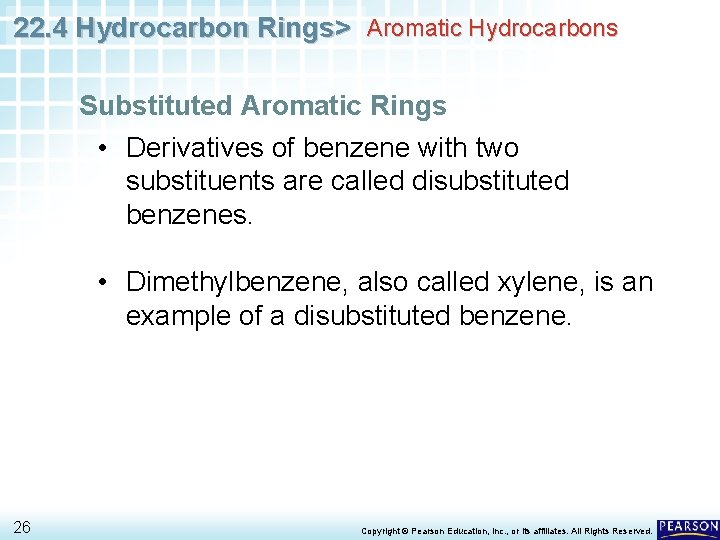 22.4 Hydrocarbon Rings> Aromatic Hydrocarbons

Substituted Aromatic Rings

• Derivatives of benzene with two substituents are called disubstituted benzenes.

• Dimethylbenzene, also called xylene, is an example of a disubstituted benzene.

26

Copyright © Pearson Education, Inc., or its affiliates. All Rights Reserved.

PEARSON